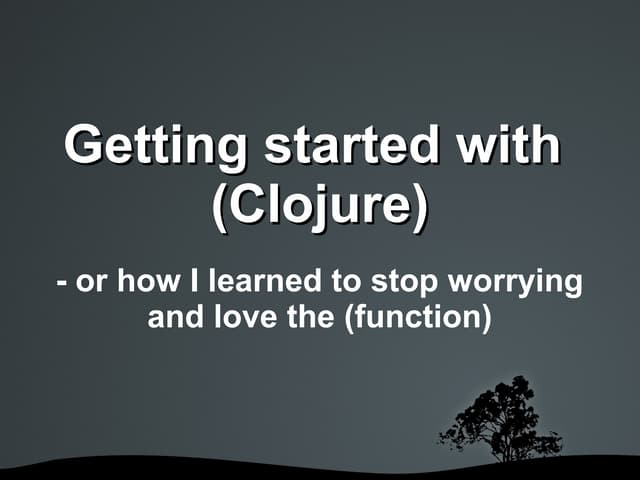 Getting started with (Clojure)

- or how I learned to stop worrying and love the (function)